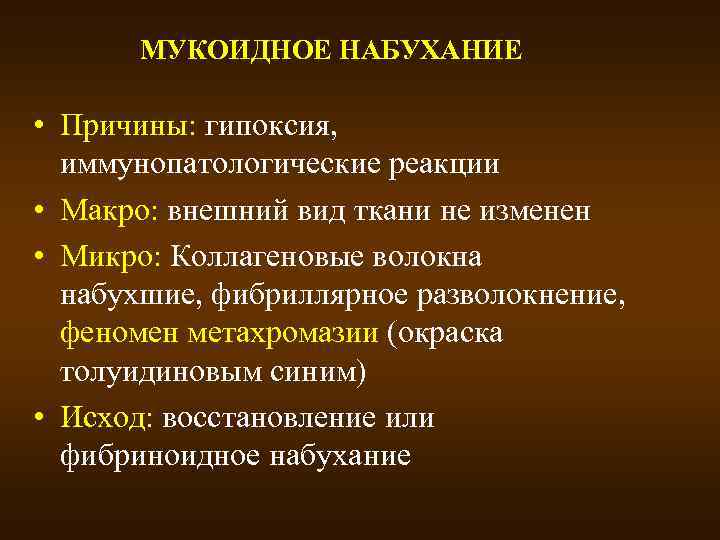 МУКОИДНОЕ НАБУХАНИЕ

• Причины: гипоксия, иммунопатологические реакции
• Макро: внешний вид ткани не изменен
• Микро: Коллагеновые волокна набухшие, фибриллярное разволокнение, феномен метахромазии (окраска толуидиновым синим)
• Исход: восстановление или фибриноидное набухание